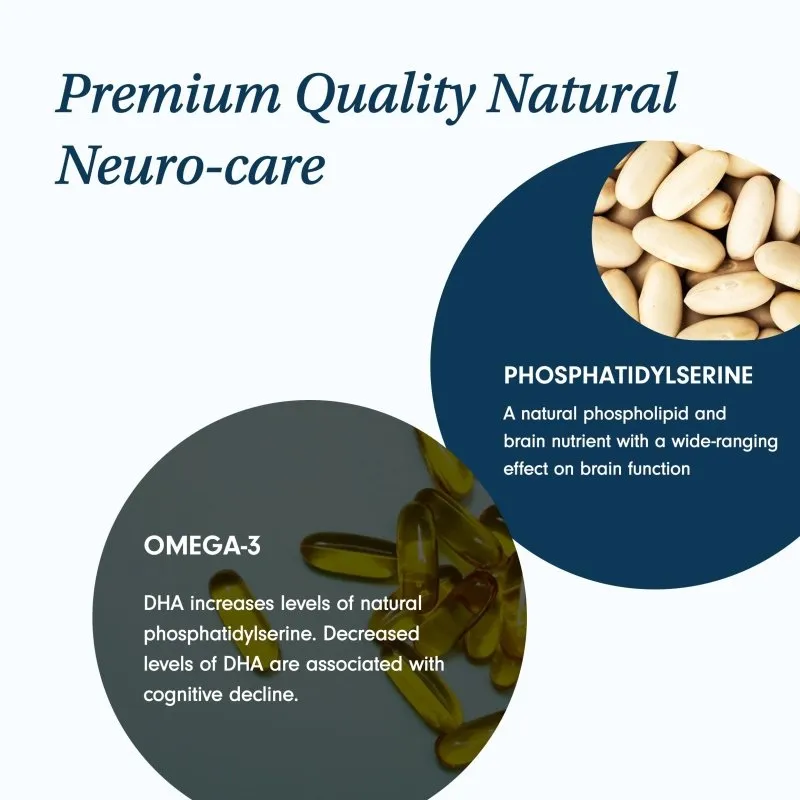 Premium Quality Natural Neuro-care

PHOSPHATIDYLSERINE

A natural phospholipid and brain nutrient with a wide-ranging effect on brain function

OMEGA-3

DHA increases levels of natural phosphatidylserine. Decreased levels of DHA are associated with cognitive decline.